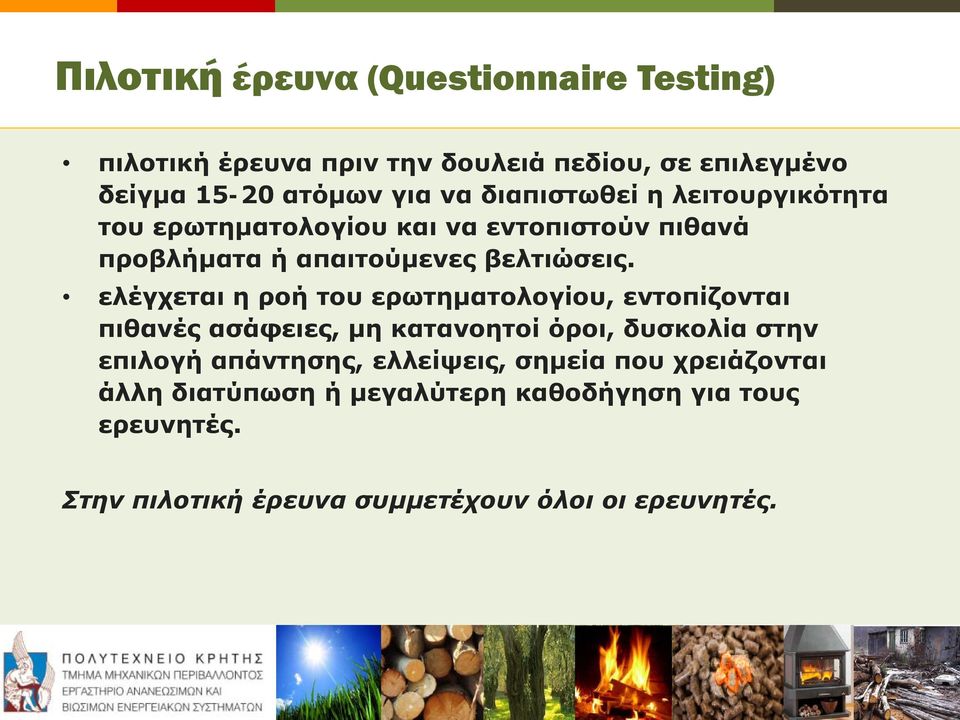 Πιλοτική έρευνα (Questionnaire Testing)

• πιλοτική έρευνα πριν την δουλειά πεδίου, σε επιλεγμένο δείγμα 15-20 ατόμων για να διαπιστωθεί η λειτουργικότητα του ερωτηματολογίου και να εντοπιστούν πιθανά προβλήματα ή απαιτούμενες βελτιώσεις.
• ελέγχεται η ροή του ερωτηματολογίου, εντοπίζονται πιθανές ασάφειες, μη κατανοητοί όροι, δυσκολία στην επιλογή απάντησης, ελλείψεις, σημεία που χρειάζονται άλλη διατύπωση ή μεγαλύτερη καθοδήγηση για τους ερευνητές.

Στην πιλοτική έρευνα συμμετέχουν όλοι οι ερευνητές.

ΠΟΛΥΤΕΧΝΕΙΟ ΚΡΗΤΗΣ
ΤΜΗΜΑ ΜΗΧΑΝΙΚΩΝ ΠΕΡΙΒΑΛΛΟΝΤΟΣ
ΕΡΓΑΣΤΗΡΙΟ ΑΝΑΝΕΩΣΙΜΩΝ ΚΑΙ
ΒΙΩΣΙΜΩΝ ΕΝΕΡΓΕΙΑΚΩΝ ΣΥΣΤΗΜΑΤΩΝ